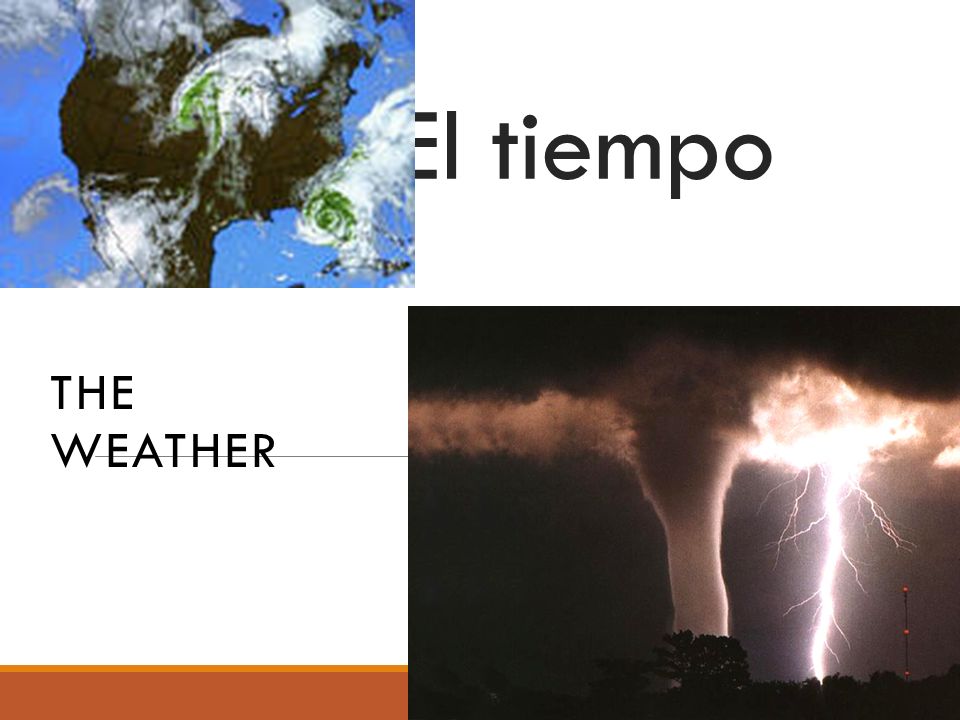 El tiempo

THE WEATHER